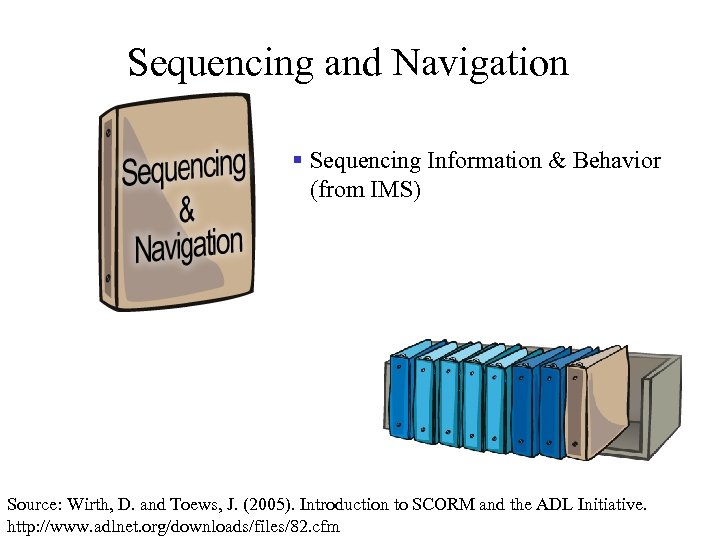 Sequencing and Navigation

Sequencing & Navigation

▪ Sequencing Information & Behavior (from IMS)

Source: Wirth, D. and Toews, J. (2005). Introduction to SCORM and the ADL Initiative. http://www.adlnet.org/downloads/files/82.cfm